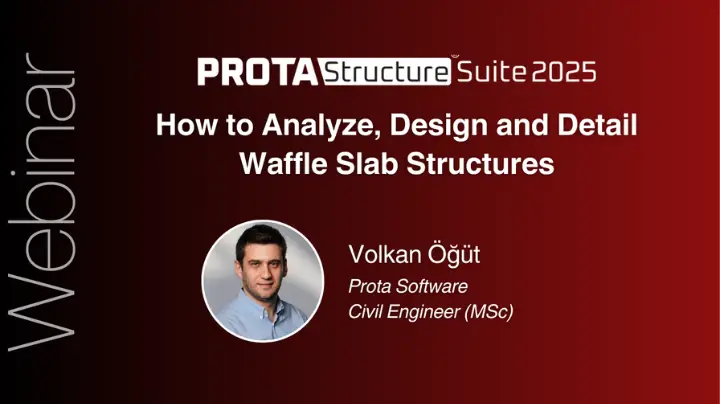 Webinar

PROTA Structure Suite 2025

How to Analyze, Design and Detail Waffle Slab Structures

Volkan Öğüt
Prota Software
Civil Engineer (MSc)